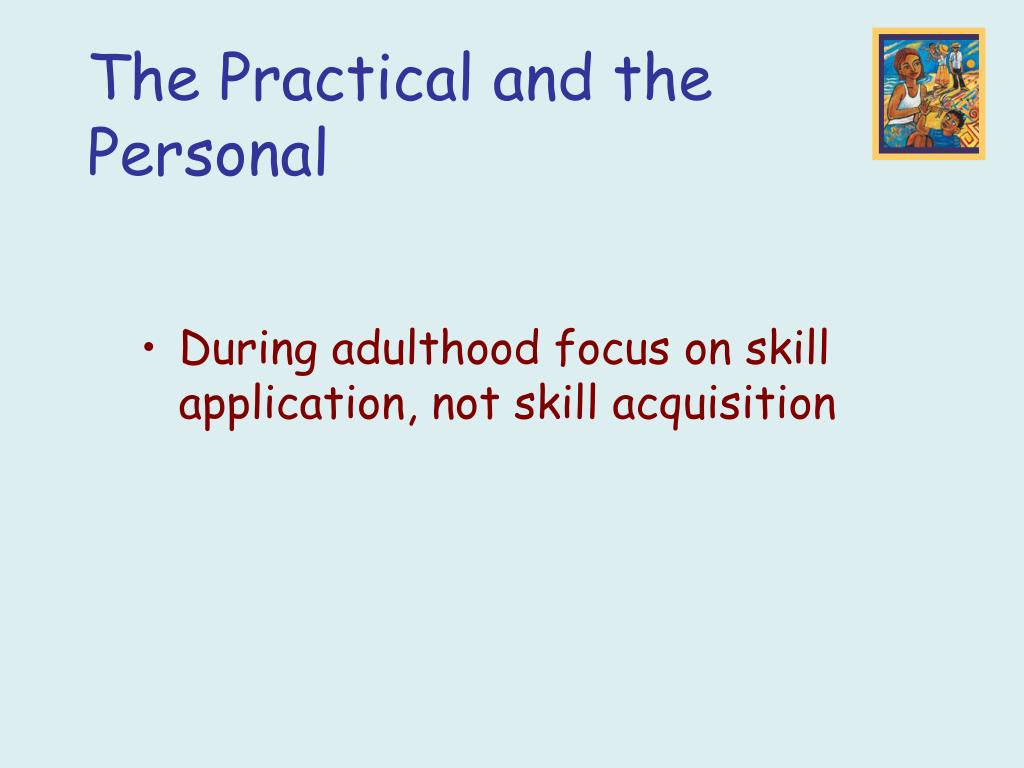 The Practical and the Personal

• During adulthood focus on skill application, not skill acquisition